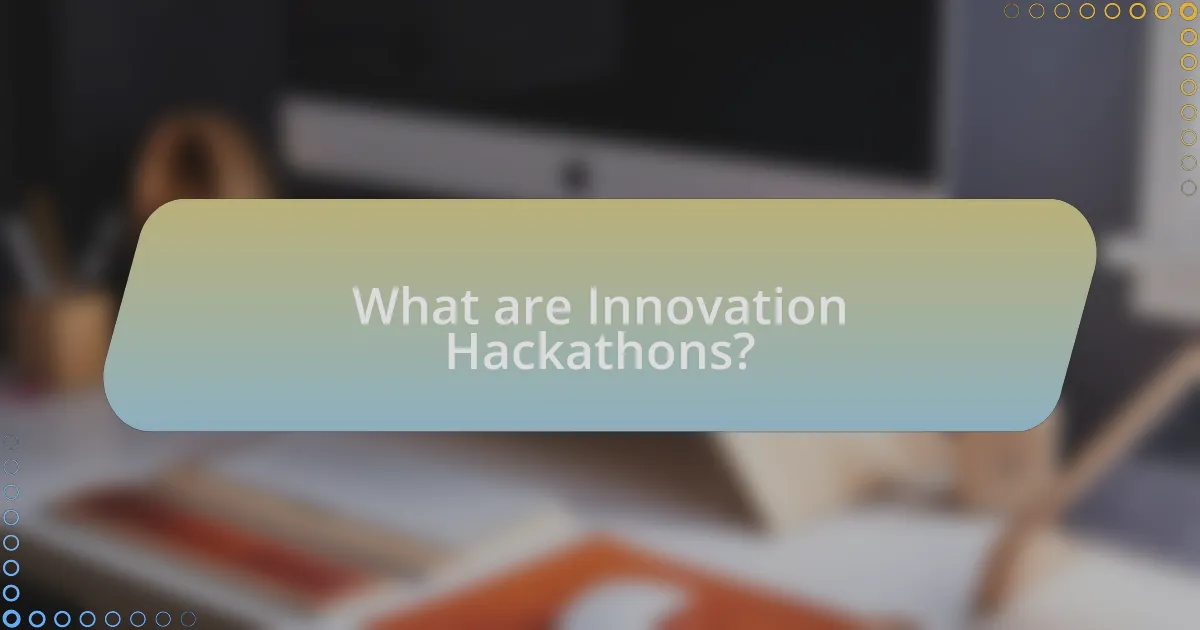 What are Innovation Hackathons?